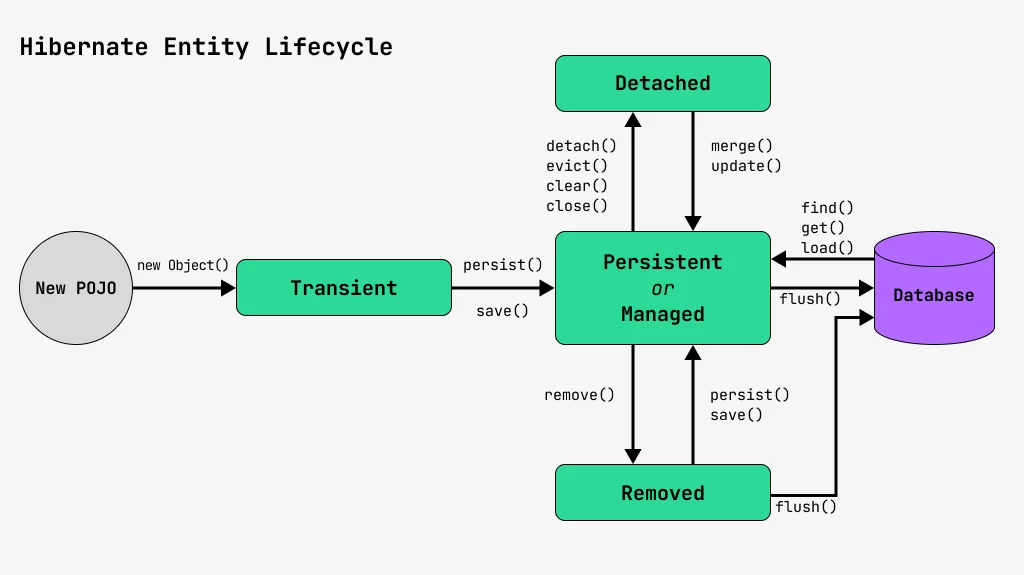 Hibernate Entity Lifecycle

Detached

detach()
evict()
clear()
close()

merge()
update()

find()
get()
load()

New POJO

new Object()

Transient

persist()

save()

Persistent
or
Managed

flush()

Database

remove()

persist()
save()

Removed

flush()